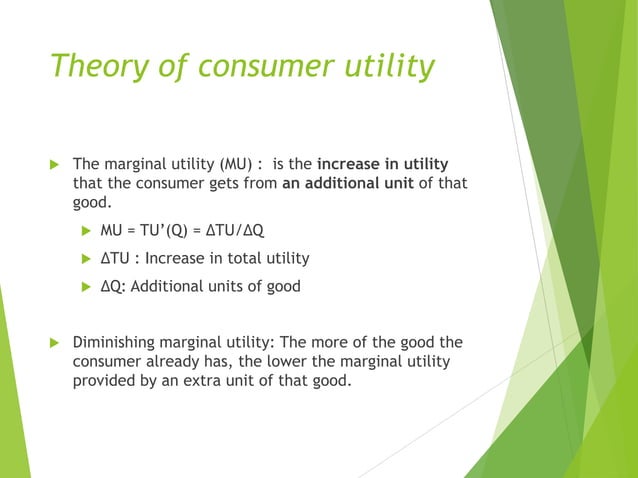 Theory of consumer utility

The marginal utility (MU) : is the increase in utility that the consumer gets from an additional unit of that good.

$MU = TU'(Q) = \Delta TU/\Delta Q$

$\Delta TU$ : Increase in total utility

$\Delta Q$: Additional units of good

Diminishing marginal utility: The more of the good the consumer already has, the lower the marginal utility provided by an extra unit of that good.